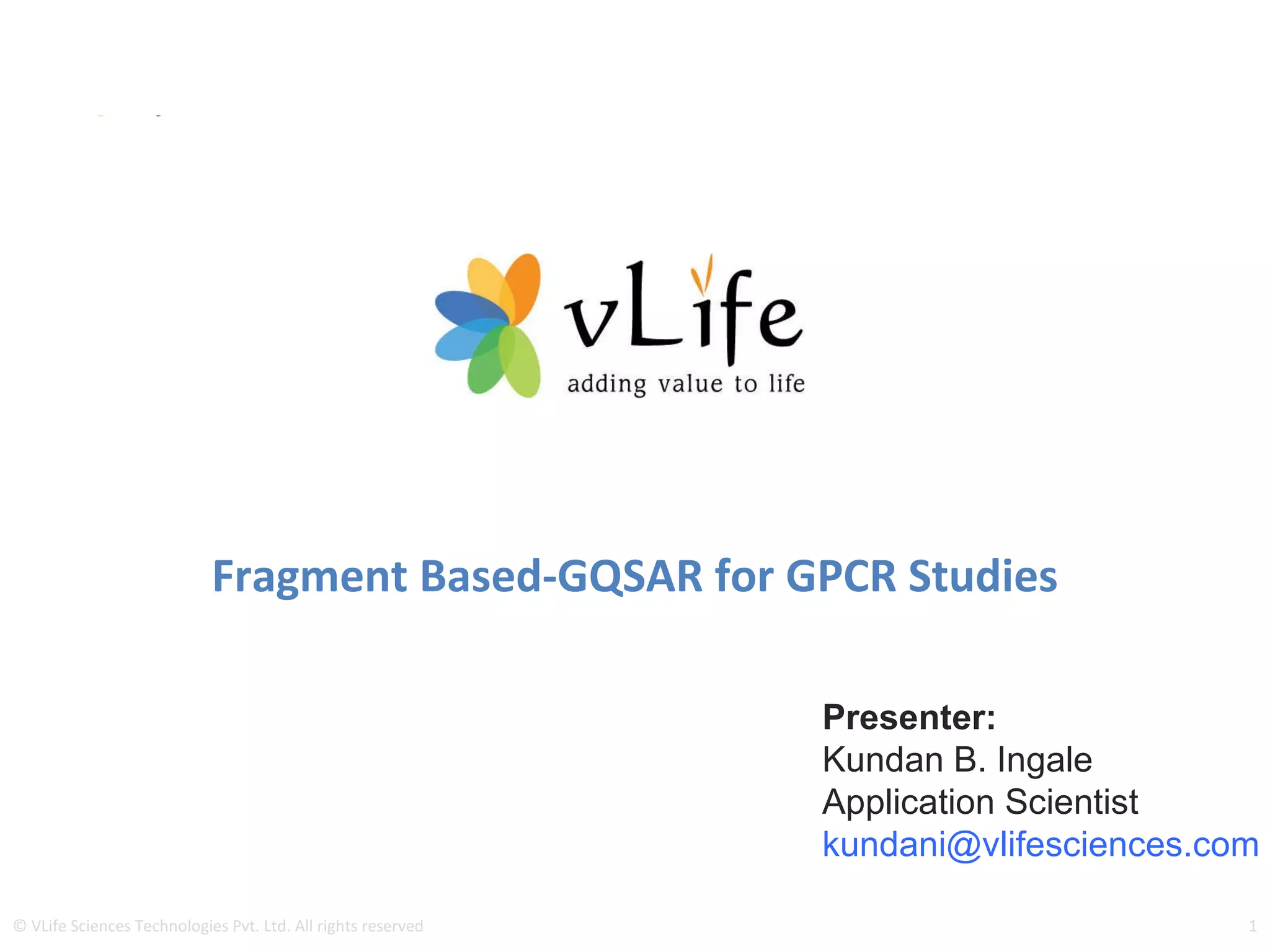 vLife
adding value to life

Fragment Based-GQSAR for GPCR Studies

Presenter:
Kundan B. Ingale
Application Scientist
kundani@vlifesciences.com

© VLife Sciences Technologies Pvt. Ltd. All rights reserved

1